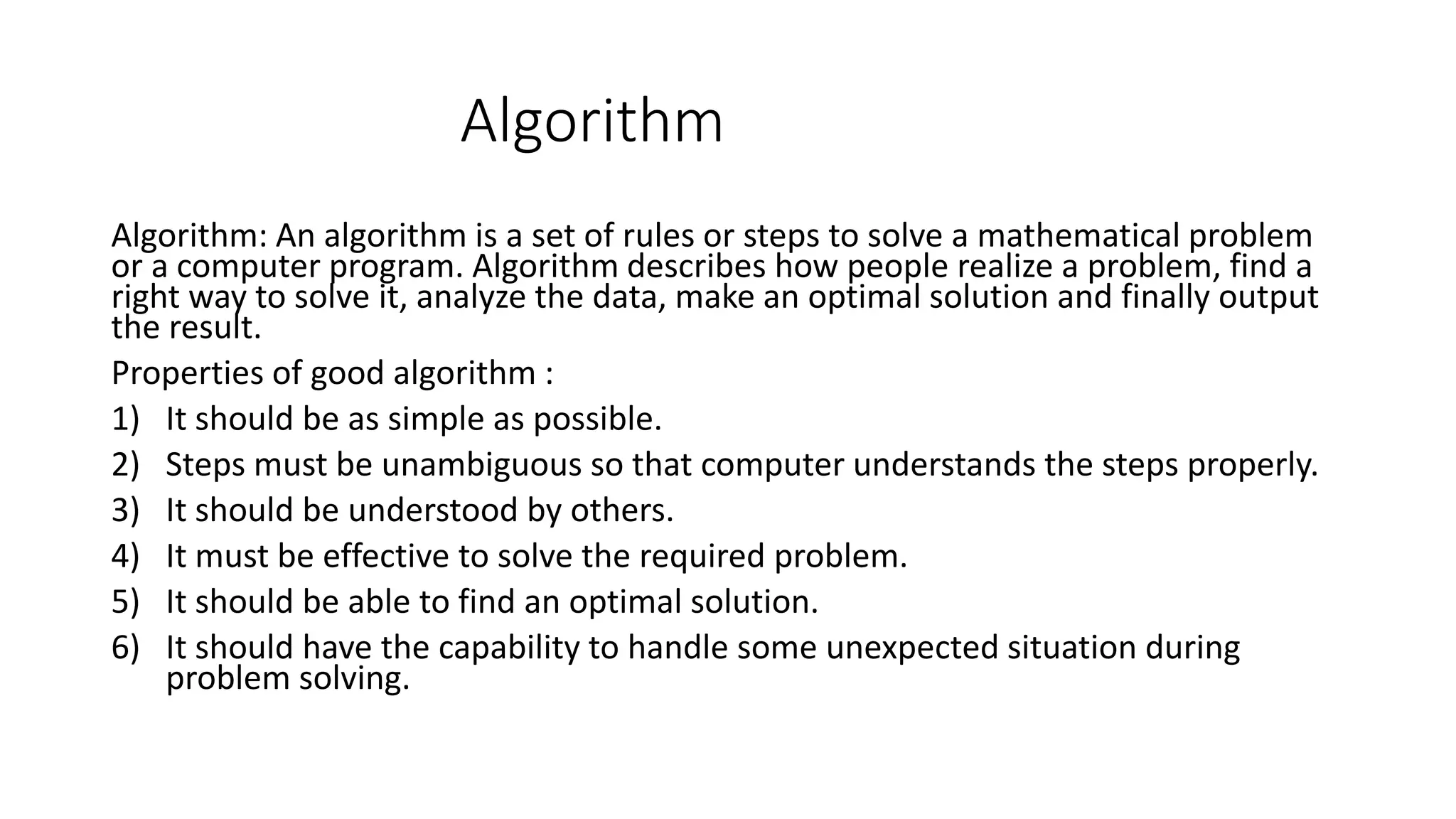 Algorithm

Algorithm: An algorithm is a set of rules or steps to solve a mathematical problem or a computer program. Algorithm describes how people realize a problem, find a right way to solve it, analyze the data, make an optimal solution and finally output the result.

Properties of good algorithm :

1) It should be as simple as possible.
2) Steps must be unambiguous so that computer understands the steps properly.
3) It should be understood by others.
4) It must be effective to solve the required problem.
5) It should be able to find an optimal solution.
6) It should have the capability to handle some unexpected situation during problem solving.